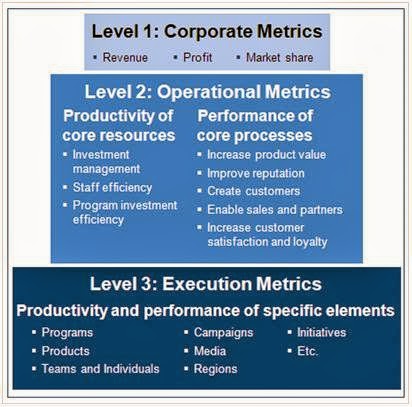 Level 1: Corporate Metrics

▪ Revenue ▪ Profit ▪ Market share

Level 2: Operational Metrics

Productivity of core resources

▪ Investment management
▪ Staff efficiency
▪ Program investment efficiency

Performance of core processes

▪ Increase product value
▪ Improve reputation
▪ Create customers
▪ Enable sales and partners
▪ Increase customer satisfaction and loyalty

Level 3: Execution Metrics

Productivity and performance of specific elements

▪ Programs
▪ Products
▪ Teams and Individuals

▪ Campaigns
▪ Media
▪ Regions

▪ Initiatives
▪ Etc.